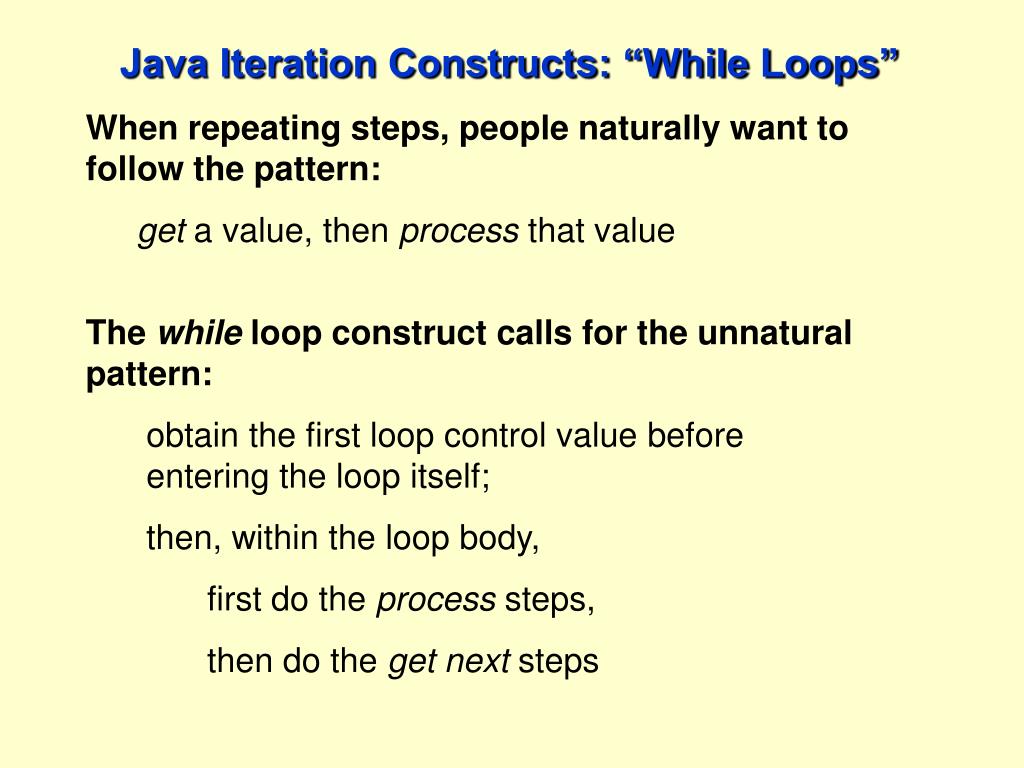 Java Iteration Constructs: “While Loops”

When repeating steps, people naturally want to follow the pattern:

get a value, then process that value

The while loop construct calls for the unnatural pattern:

obtain the first loop control value before entering the loop itself;

then, within the loop body,

first do the process steps,

then do the get next steps